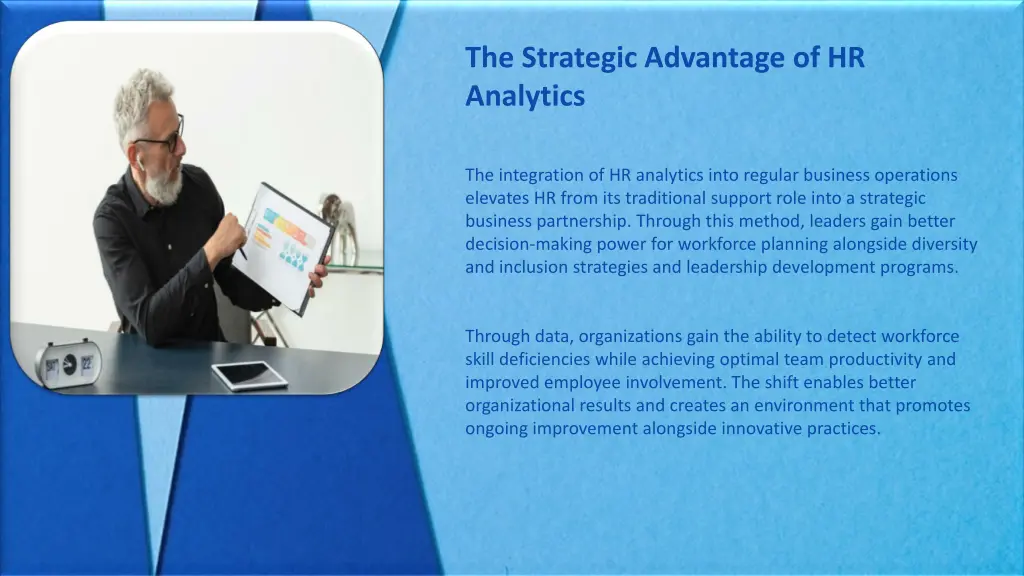 The Strategic Advantage of HR Analytics

The integration of HR analytics into regular business operations elevates HR from its traditional support role into a strategic business partnership. Through this method, leaders gain better decision-making power for workforce planning alongside diversity and inclusion strategies and leadership development programs.

Through data, organizations gain the ability to detect workforce skill deficiencies while achieving optimal team productivity and improved employee involvement. The shift enables better organizational results and creates an environment that promotes ongoing improvement alongside innovative practices.